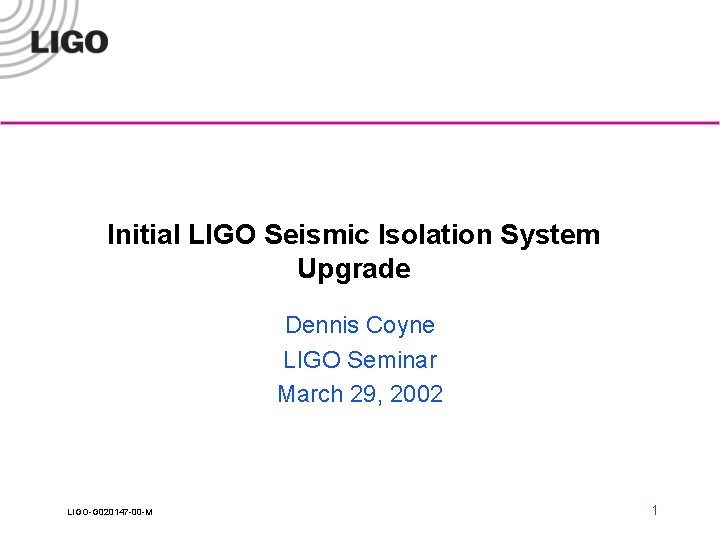 LIGO

Initial LIGO Seismic Isolation System Upgrade

Dennis Coyne
LIGO Seminar
March 29, 2002

LIGO-G020147-00-M

1